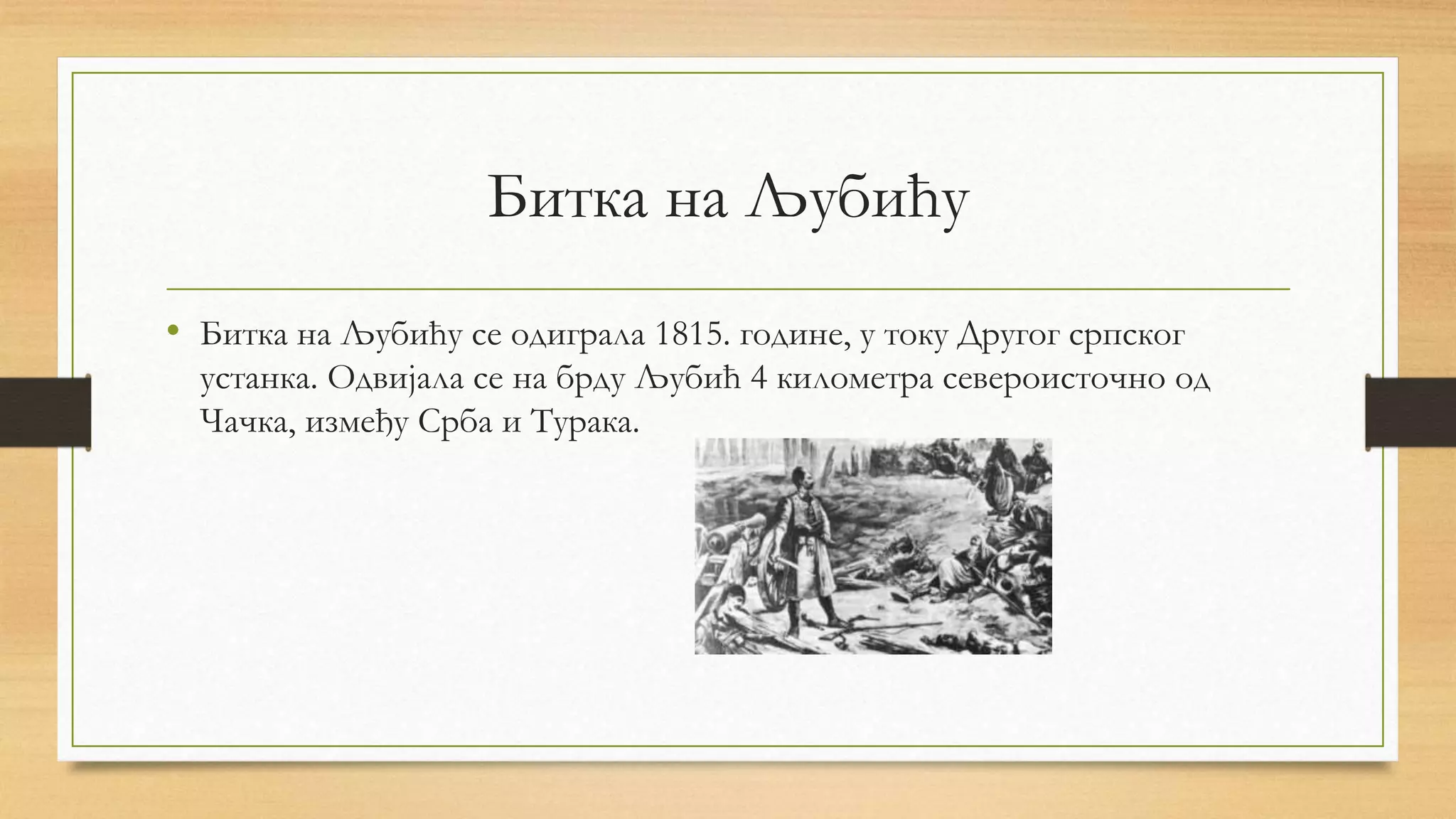 Битка на Љубићу

• Битка на Љубићу се одиграла 1815. године, у току Другог српског устанка. Одвијала се на брду Љубић 4 километра североисточно од Чачка, између Срба и Турака.